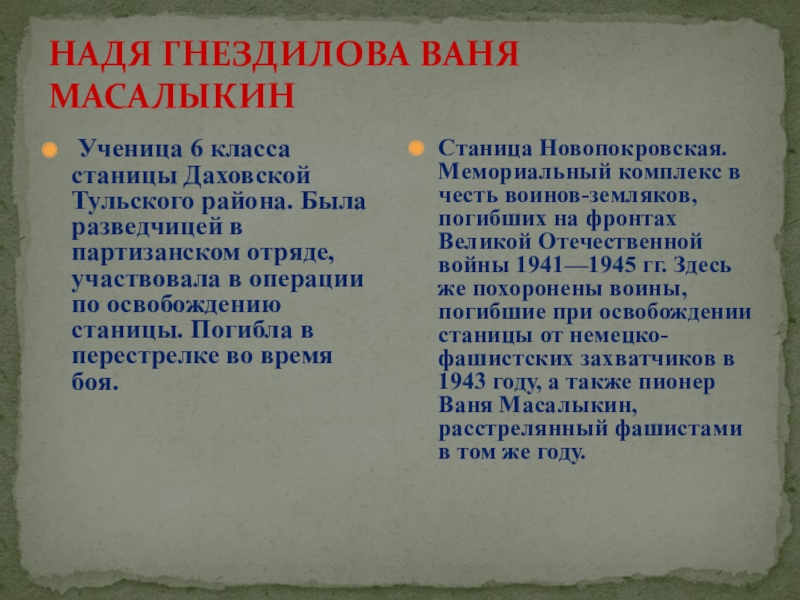 НАДЯ ГНЕЗДИЛОВА ВАНЯ МАСАЛЫКИН

Ученица 6 класса станицы Даховской Тульского района. Была разведчицей в партизанском отряде, участвовала в операции по освобождению станицы. Погибла в перестрелке во время боя.

Станица Новопокровская. Мемориальный комплекс в честь воинов-земляков, погибших на фронтах Великой Отечественной войны 1941—1945 гг. Здесь же похоронены воины, погибшие при освобождении станицы от немецко-фашистских захватчиков в 1943 году, а также пионер Ваня Масалыкин, расстрелянный фашистами в том же году.